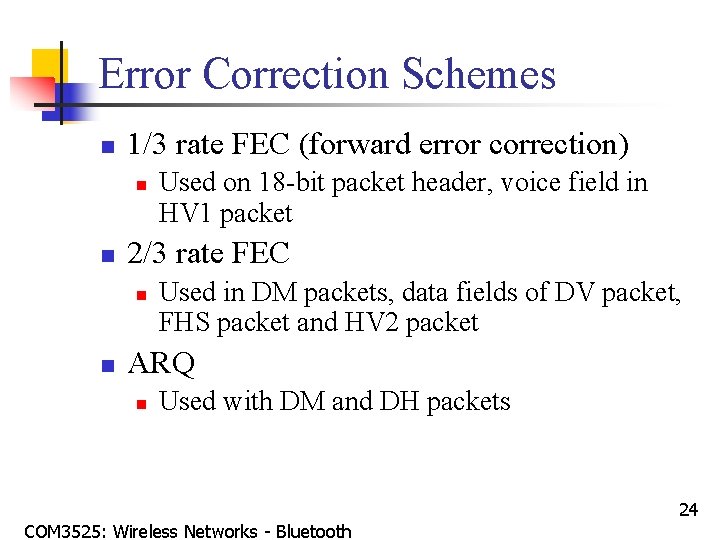 Error Correction Schemes

1/3 rate FEC (forward error correction)
Used on 18-bit packet header, voice field in HV1 packet

2/3 rate FEC
Used in DM packets, data fields of DV packet, FHS packet and HV2 packet

ARQ
Used with DM and DH packets

24

COM3525: Wireless Networks - Bluetooth